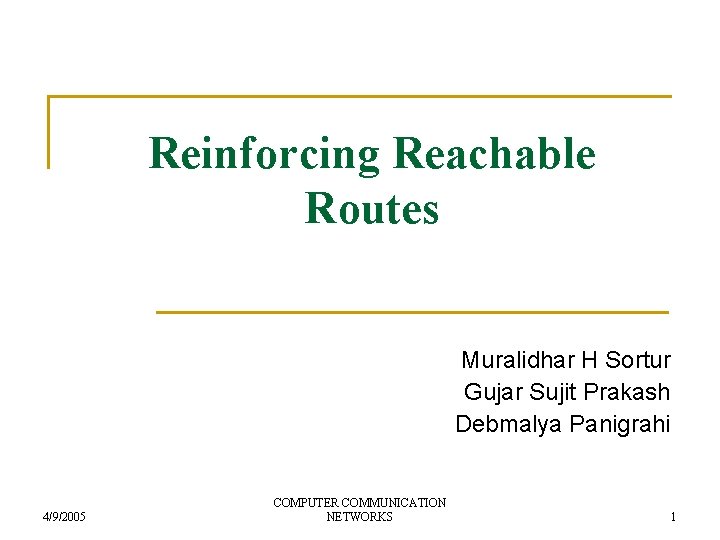 Reinforcing Reachable Routes

Muralidhar H Sortur
Gujar Sujit Prakash
Debmalya Panigrahi

4/9/2005

COMPUTER COMMUNICATION NETWORKS

1